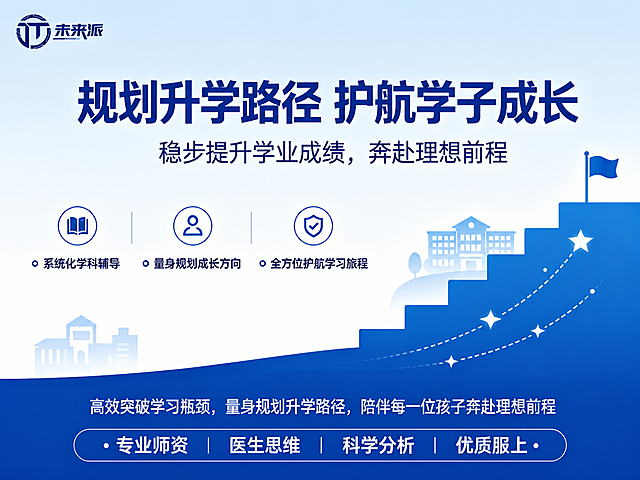 未来派

规划升学路径 护航学子成长

稳步提升学业成绩，奔赴理想前程

系统化学科辅导

量身规划成长方向

全方位护航学习旅程

高效突破学习瓶颈，量身规划升学路径，陪伴每一位孩子奔赴理想前程

• 专业师资 | 医生思维 | 科学分析 | 优质服上 •